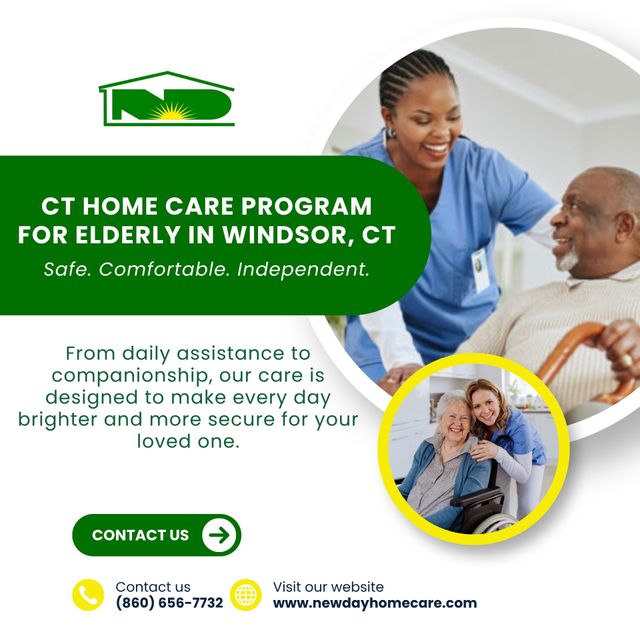 ND

CT HOME CARE PROGRAM FOR ELDERLY IN WINDSOR, CT

Safe. Comfortable. Independent.

From daily assistance to companionship, our care is designed to make every day brighter and more secure for your loved one.

CONTACT US

Contact us
(860) 656-7732

Visit our website
www.newdayhomecare.com